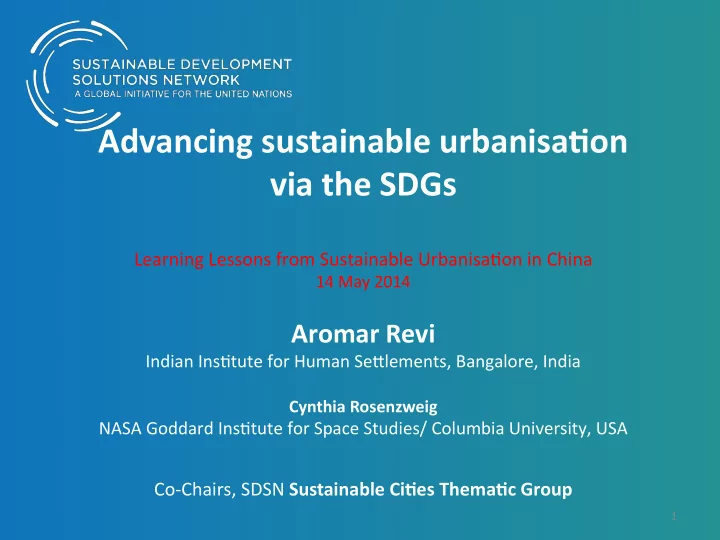 SUSTAINABLE DEVELOPMENT SOLUTIONS NETWORK
A GLOBAL INITIATIVE FOR THE UNITED NATIONS

Advancing sustainable urbanisation via the SDGs

Learning Lessons from Sustainable Urbanisation in China
14 May 2014

Aromar Revi
Indian Institute for Human Settlements, Bangalore, India

Cynthia Rosenzweig
NASA Goddard Institute for Space Studies/ Columbia University, USA

Co-Chairs, SDSN Sustainable Cities Thematic Group

1